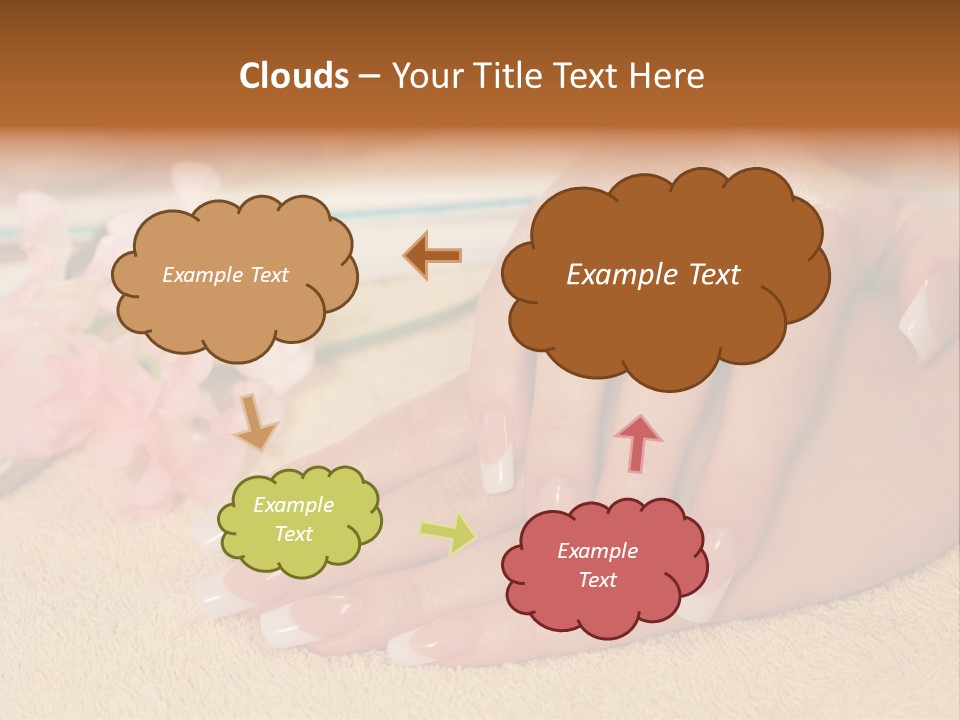 Clouds – Your Title Text Here

Example Text

Example Text

Example Text

Example Text